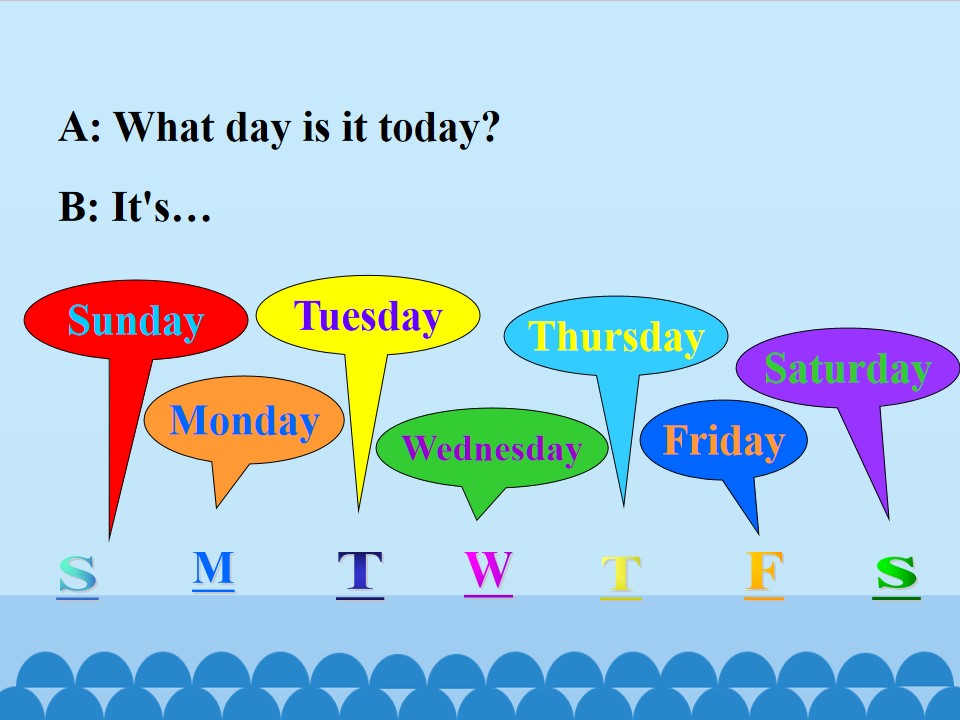 A: What day is it today?

B: It's…

Sunday

Monday

Tuesday

Wednesday

Thursday

Friday

Saturday

S M T W T F S